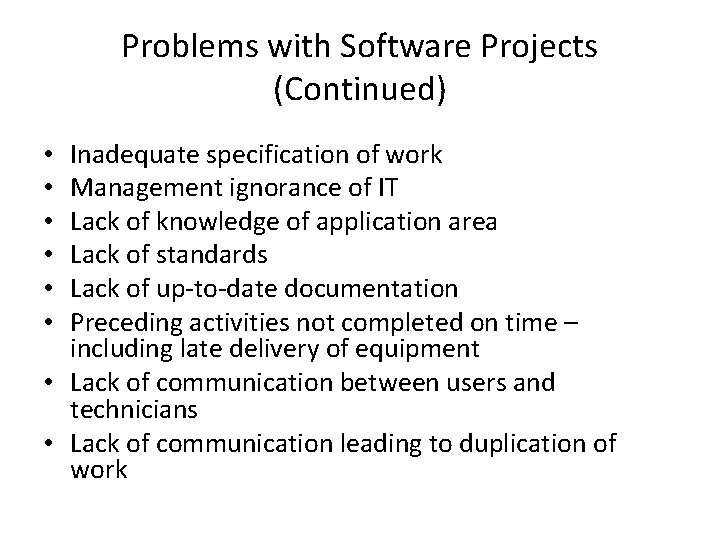 Problems with Software Projects (Continued)

• Inadequate specification of work
• Management ignorance of IT
• Lack of knowledge of application area
• Lack of standards
• Lack of up-to-date documentation
• Preceding activities not completed on time – including late delivery of equipment
• Lack of communication between users and technicians
• Lack of communication leading to duplication of work